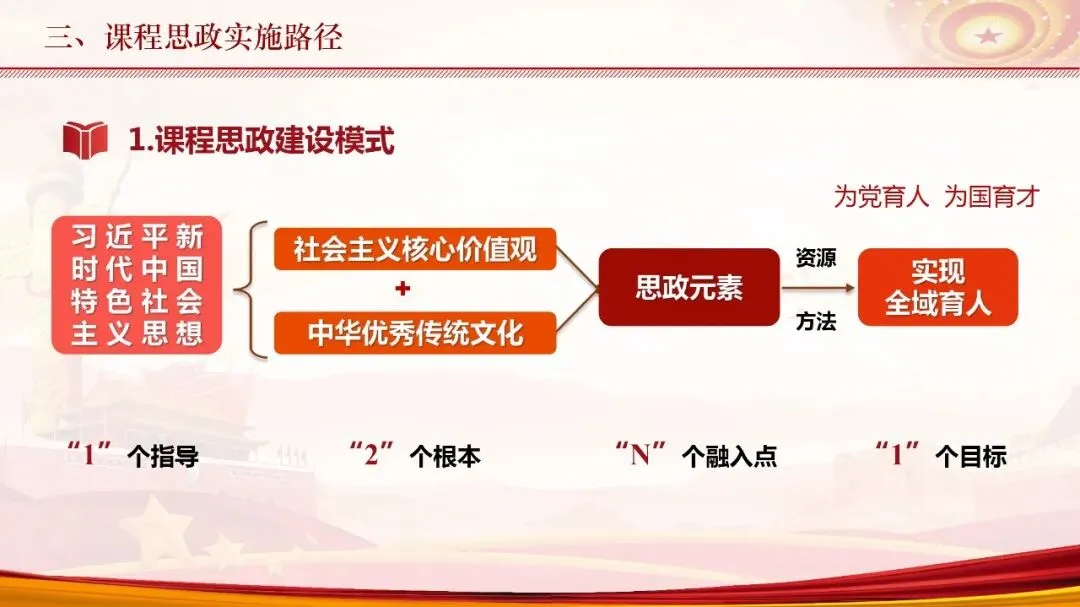 三、课程思政实施路径

1.课程思政建设模式

为党育人 为国育才

习近平新时代中国特色社会主义思想

社会主义核心价值观

+

中华优秀传统文化

思政元素

资源

方法

实现全域育人

“1”个指导

“2”个根本

“N”个融入点

“1”个目标